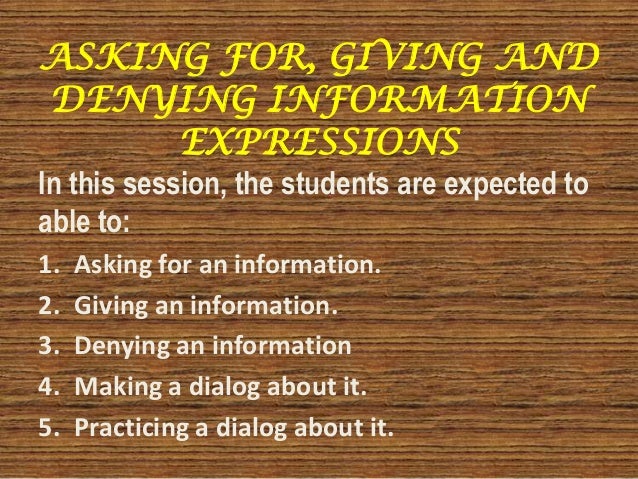 ASKING FOR, GIVING AND DENYING INFORMATION EXPRESSIONS

In this session, the students are expected to able to:

1. Asking for an information.
2. Giving an information.
3. Denying an information
4. Making a dialog about it.
5. Practicing a dialog about it.